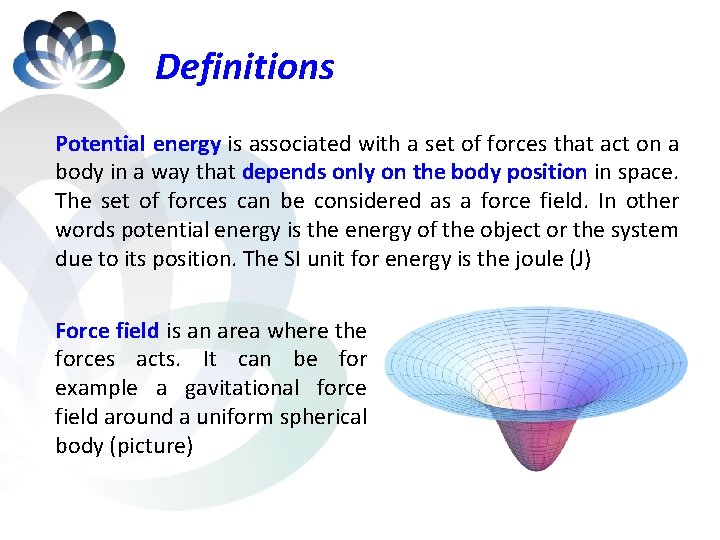 Definitions

Potential energy is associated with a set of forces that act on a body in a way that depends only on the body position in space. The set of forces can be considered as a force field. In other words potential energy is the energy of the object or the system due to its position. The SI unit for energy is the joule (J)

Force field is an area where the forces acts. It can be for example a gavitational force field around a uniform spherical body (picture)